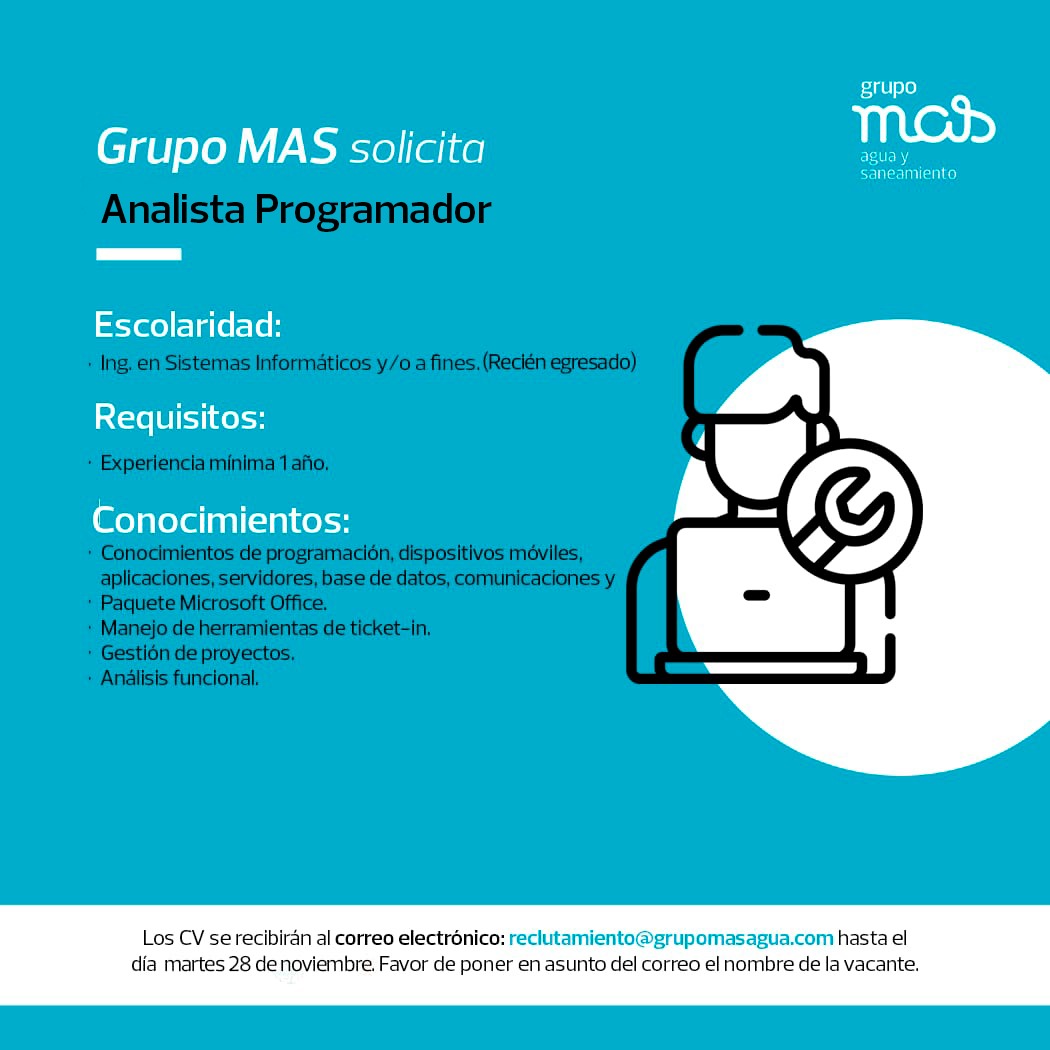 grupo
mas
agua y
saneamiento

Grupo MAS solicita
Analista Programador

Escolaridad:
· Ing. en Sistemas Informáticos y/o a fines. (Recién egresado)

Requisitos:
· Experiencia mínima 1 año.

Conocimientos:
· Conocimientos de programación, dispositivos móviles, aplicaciones, servidores, base de datos, comunicaciones y
· Paquete Microsoft Office.
· Manejo de herramientas de ticket-in.
· Gestión de proyectos.
· Análisis funcional.

Los CV se recibirán al correo electrónico: reclutamiento@grupomasagua.com hasta el día martes 28 de noviembre. Favor de poner en asunto del correo el nombre de la vacante.